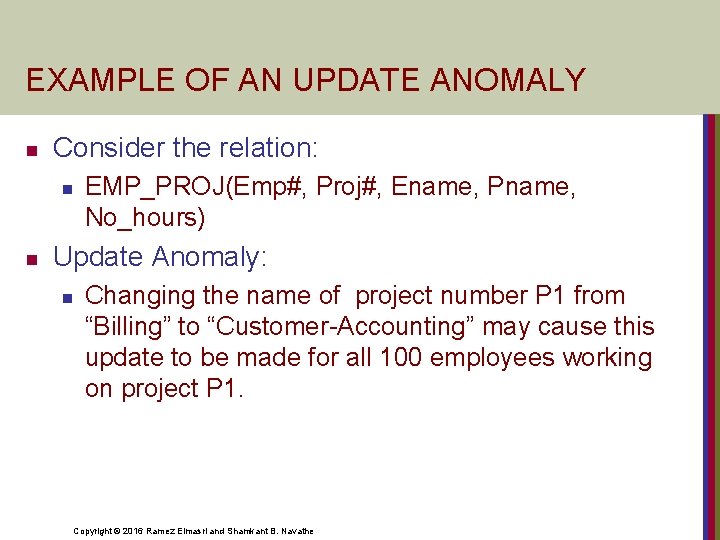 EXAMPLE OF AN UPDATE ANOMALY

Consider the relation:

EMP_PROJ(Emp#, Proj#, Ename, Pname, No_hours)

Update Anomaly:

Changing the name of project number P1 from “Billing” to “Customer-Accounting” may cause this update to be made for all 100 employees working on project P1.

Copyright © 2016 Ramez Elmasri and Shamkant B. Navathe